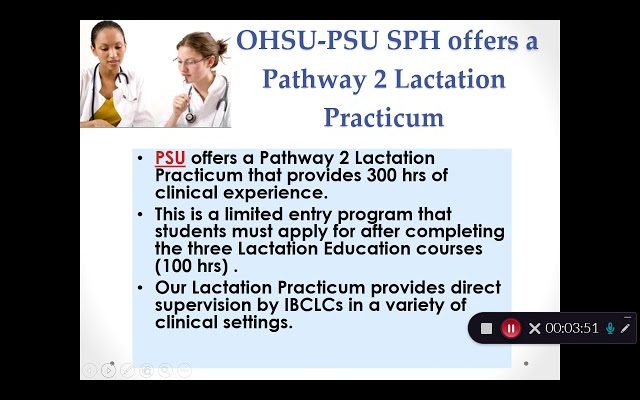 OHSU-PSU SPH offers a Pathway 2 Lactation Practicum

• PSU offers a Pathway 2 Lactation Practicum that provides 300 hrs of clinical experience.

• This is a limited entry program that students must apply for after completing the three Lactation Education courses (100 hrs) .

• Our Lactation Practicum provides direct supervision by IBCLCs in a variety of clinical settings.

00:03:51